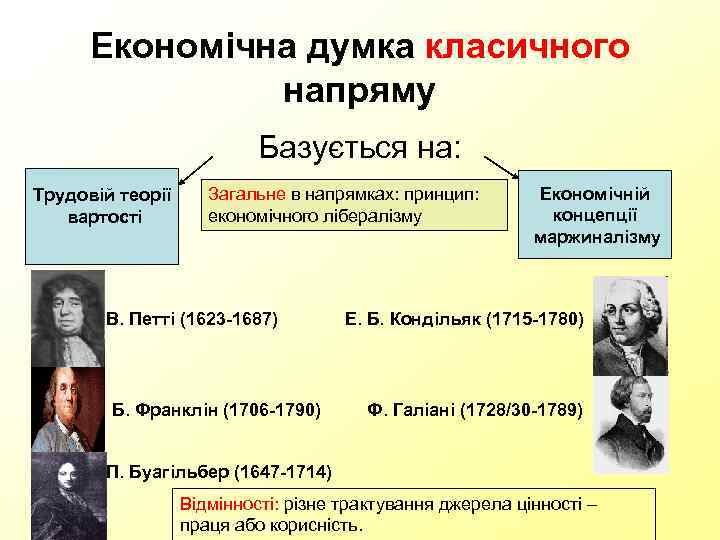 Економічна думка класичного напряму

Базується на:

Трудовій теорії вартості

Загальне в напрямках: принцип: економічного лібералізму

Економічній концепції маржиналізму

В. Петті (1623-1687)

Е. Б. Кондільяк (1715-1780)

Б. Франклін (1706-1790)

Ф. Галіані (1728/30-1789)

П. Буагільбер (1647-1714)

Відмінності: різне трактування джерела цінності – праця або корисність.